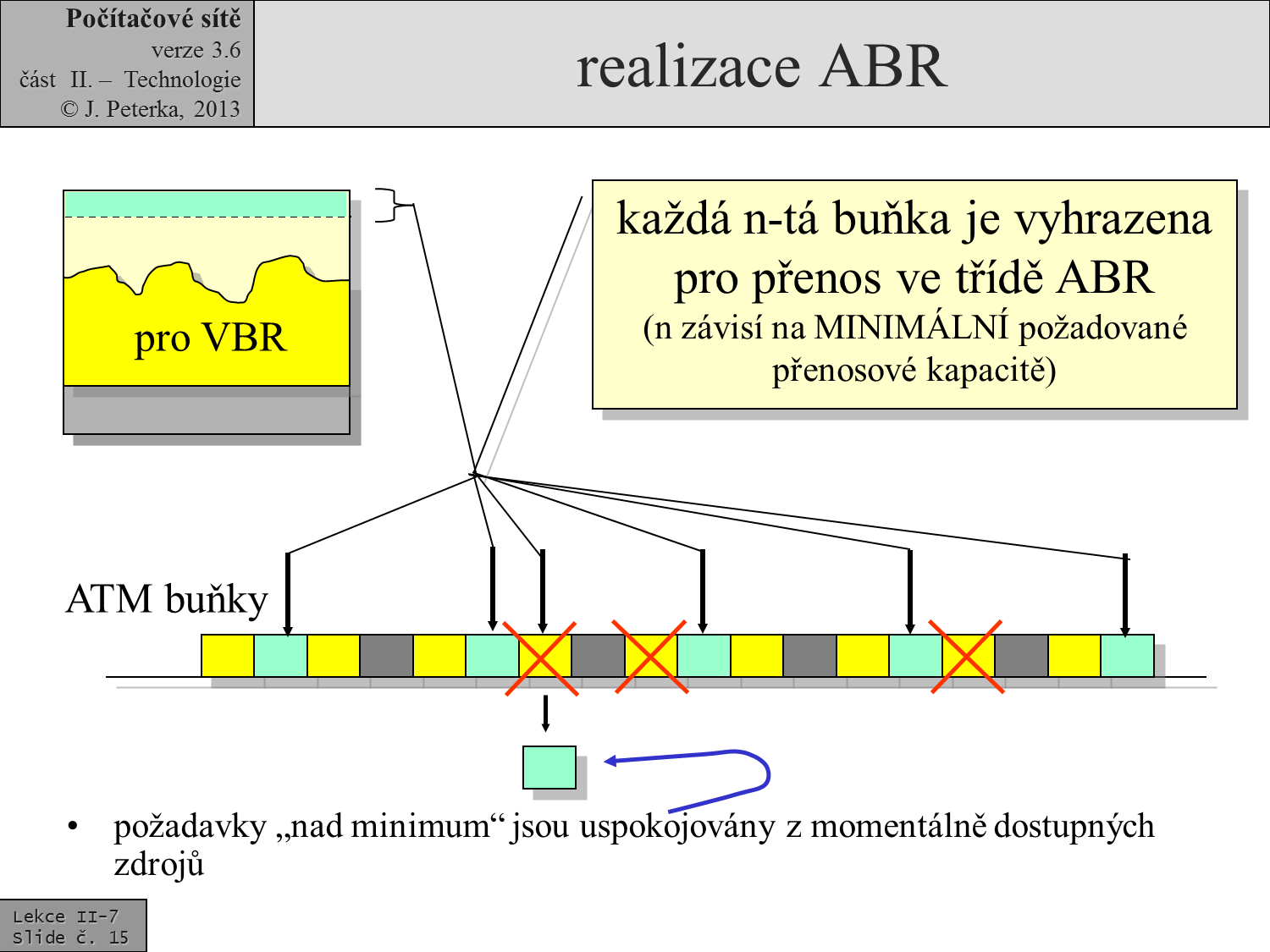 Počítačové sítě
verze 3.6
část II. – Technologie
© J. Peterka, 2013

realizace ABR

pro VBR

každá n-tá buňka je vyhrazena pro přenos ve třídě ABR
(n závisí na MINIMÁLNÍ požadované přenosové kapacitě)

ATM buňky

• požadavky „nad minimum“ jsou uspokojovány z momentálně dostupných zdrojů

Lekce II-7
Slide č. 15